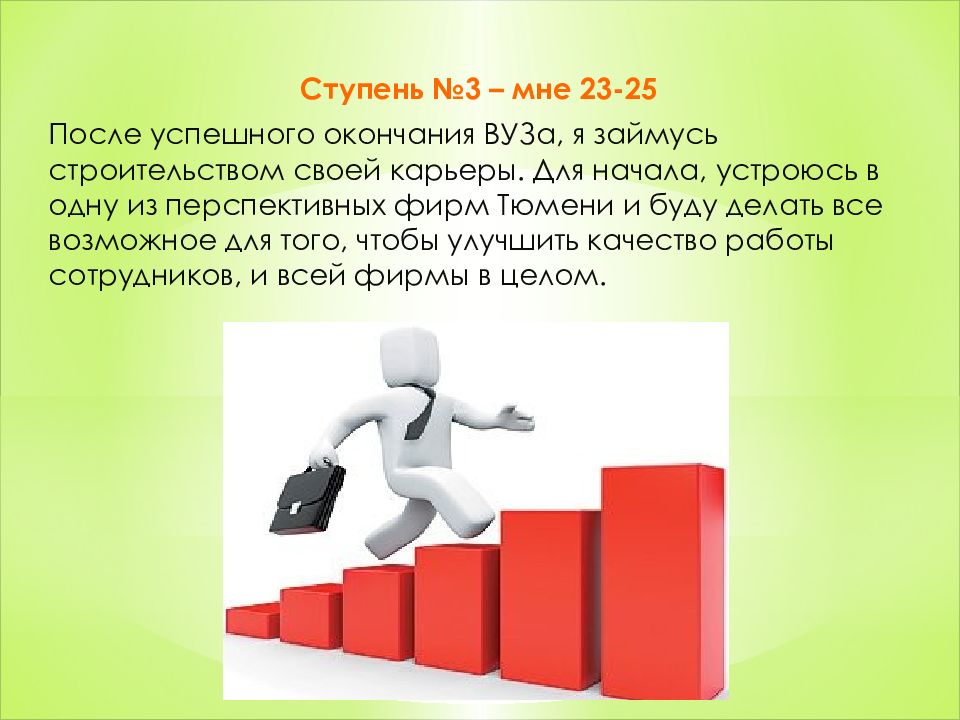 Ступень №3 – мне 23-25

После успешного окончания ВУЗа, я займусь строительством своей карьеры. Для начала, устроюсь в одну из перспективных фирм Тюмени и буду делать все возможное для того, чтобы улучшить качество работы сотрудников, и всей фирмы в целом.